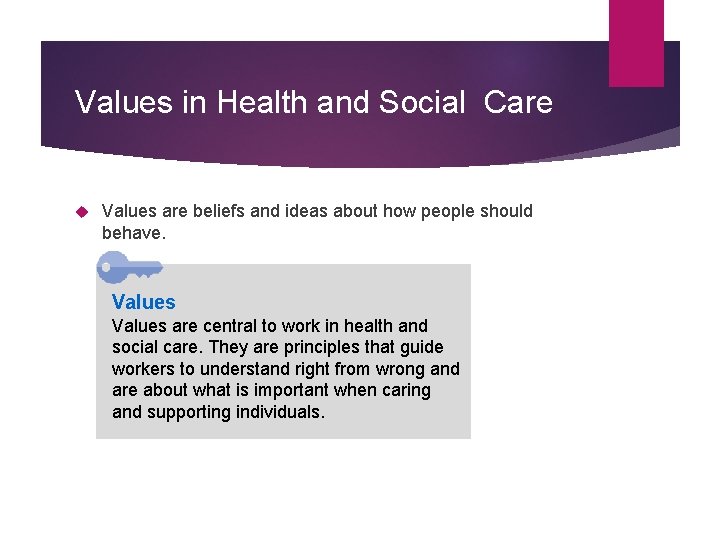 Values in Health and Social Care

Values are beliefs and ideas about how people should behave.

Values

Values are central to work in health and social care. They are principles that guide workers to understand right from wrong and are about what is important when caring and supporting individuals.